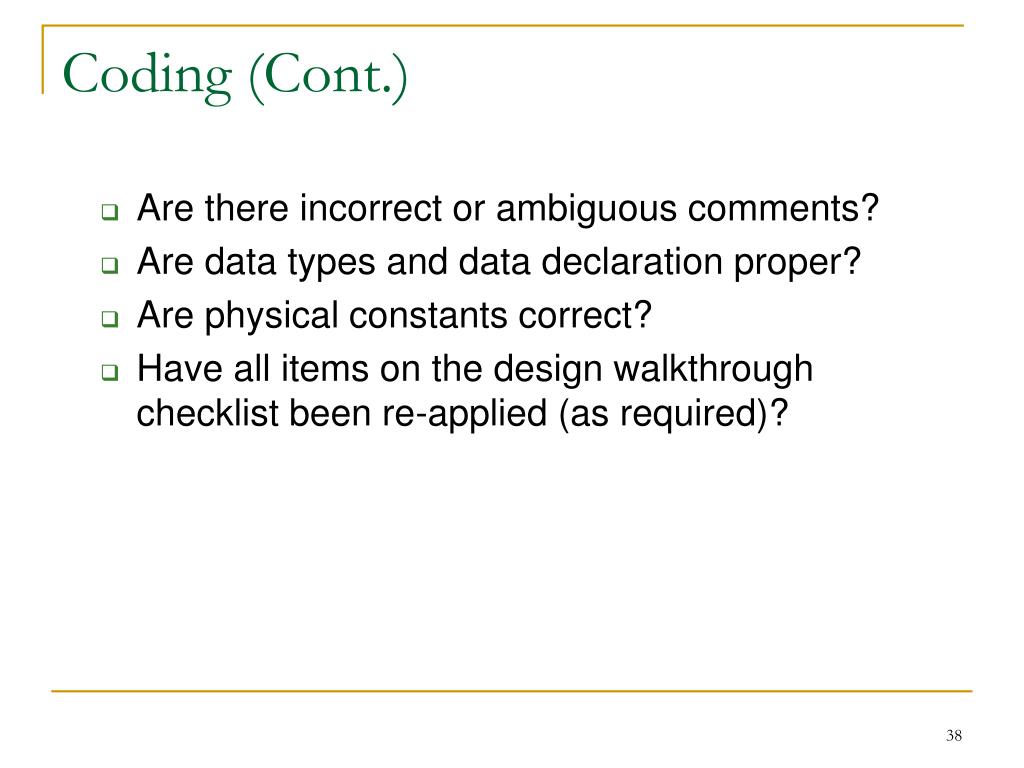 Coding (Cont.)

- Are there incorrect or ambiguous comments?
- Are data types and data declaration proper?
- Are physical constants correct?
- Have all items on the design walkthrough checklist been re-applied (as required)?

38